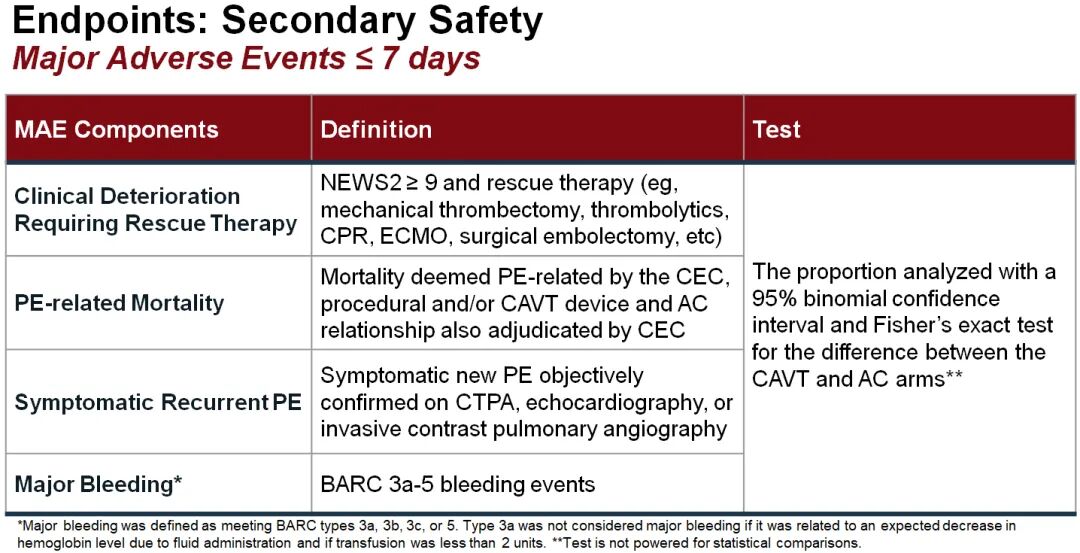 Endpoints: Secondary Safety
Major Adverse Events ≤ 7 days

| MAE Components | Definition | Test |
|---|---|---|
| Clinical Deterioration Requiring Rescue Therapy | NEWS2 ≥ 9 and rescue therapy (eg, mechanical thrombectomy, thrombolytics, CPR, ECMO, surgical embolectomy, etc) | The proportion analyzed with a 95% binomial confidence interval and Fisher's exact test for the difference between the CAVT and AC arms** |
| PE-related Mortality | Mortality deemed PE-related by the CEC, procedural and/or CAVT device and AC relationship also adjudicated by CEC | |
| Symptomatic Recurrent PE | Symptomatic new PE objectively confirmed on CTPA, echocardiography, or invasive contrast pulmonary angiography | |
| Major Bleeding* | BARC 3a-5 bleeding events | |

*Major bleeding was defined as meeting BARC types 3a, 3b, 3c, or 5. Type 3a was not considered major bleeding if it was related to an expected decrease in hemoglobin level due to fluid administration and if transfusion was less than 2 units. **Test is not powered for statistical comparisons.